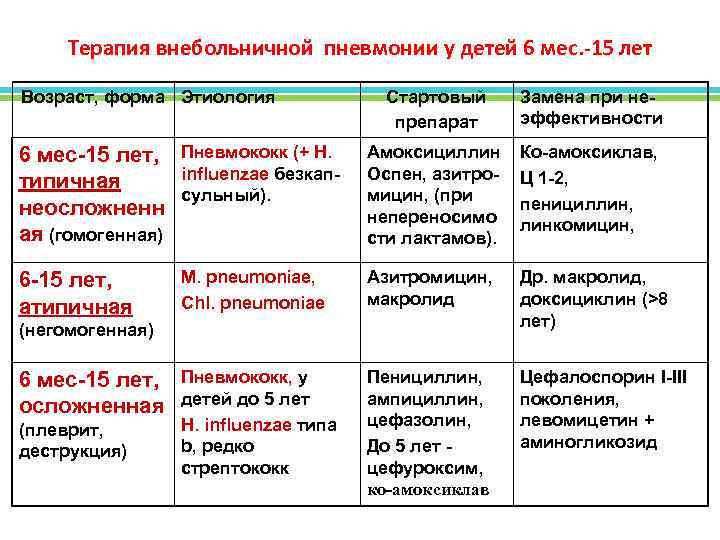 Терапия внебольничной пневмонии у детей 6 мес.-15 лет

| Возраст, форма | Этиология | Стартовый препарат | Замена при неэффективности |
|---|---|---|---|
| 6 мес-15 лет, типичная неосложненная (гомогенная) | Пневмококк (+ H. influenzae безкапсульный). | Амоксициллин Оспен, азитромицин, (при непереносимости лактамов). | Ко-амоксиклав, Ц 1-2, пенициллин, линкомицин, |
| 6-15 лет, атипичная (негомогенная) | M. pneumoniae, Chl. pneumoniae | Азитромицин, макролид | Др. макролид, доксициклин (>8 лет) |
| 6 мес-15 лет, осложненная (плеврит, деструкция) | Пневмококк, у детей до 5 лет H. influenzae типа b, редко стрептококк | Пенициллин, ампициллин, цефазолин, До 5 лет - цефуроксим, ко-амоксиклав | Цефалоспорин I-III поколения, левомицетин + аминогликозид |